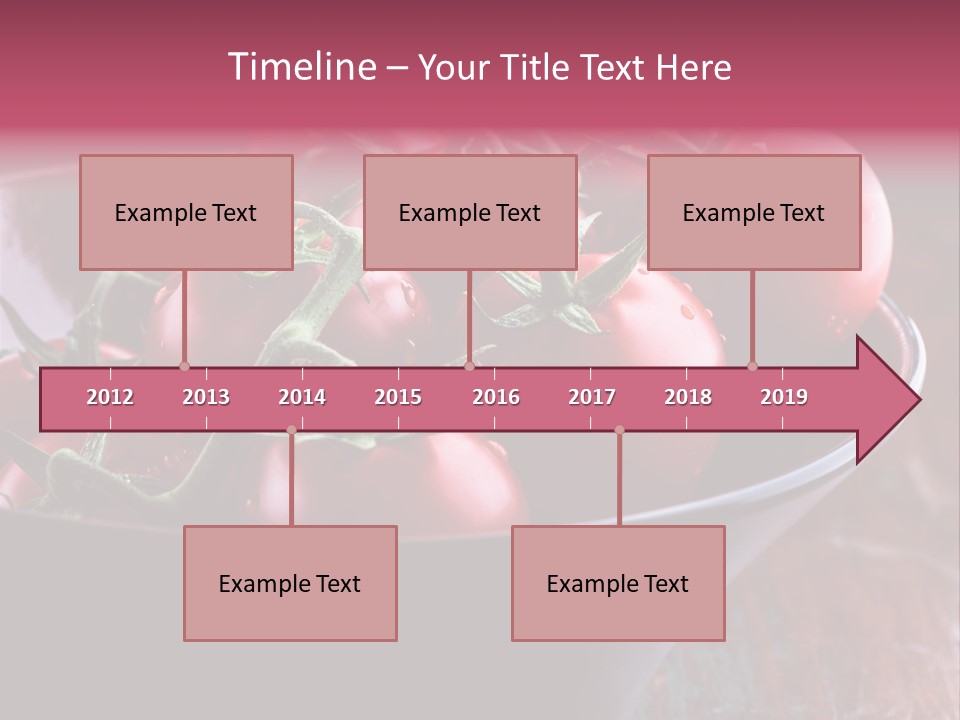 Timeline – Your Title Text Here

Example Text

Example Text

Example Text

2012 2013 2014 2015 2016 2017 2018 2019

Example Text

Example Text